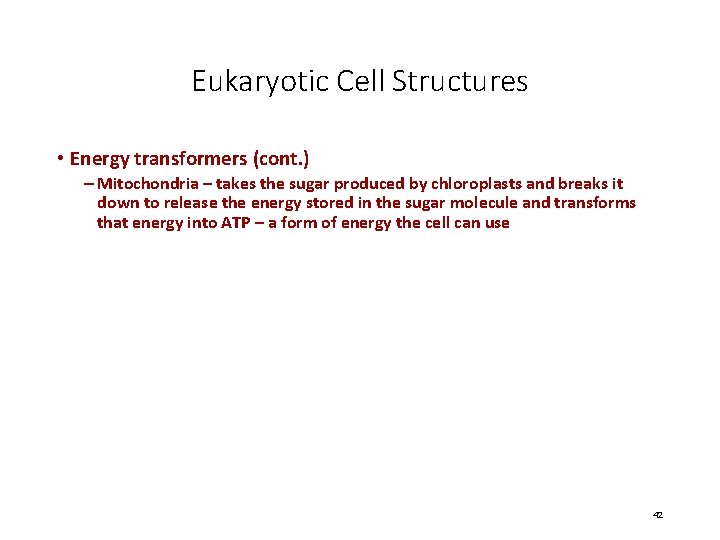 Eukaryotic Cell Structures

• Energy transformers (cont.)

– Mitochondria – takes the sugar produced by chloroplasts and breaks it down to release the energy stored in the sugar molecule and transforms that energy into ATP – a form of energy the cell can use

42